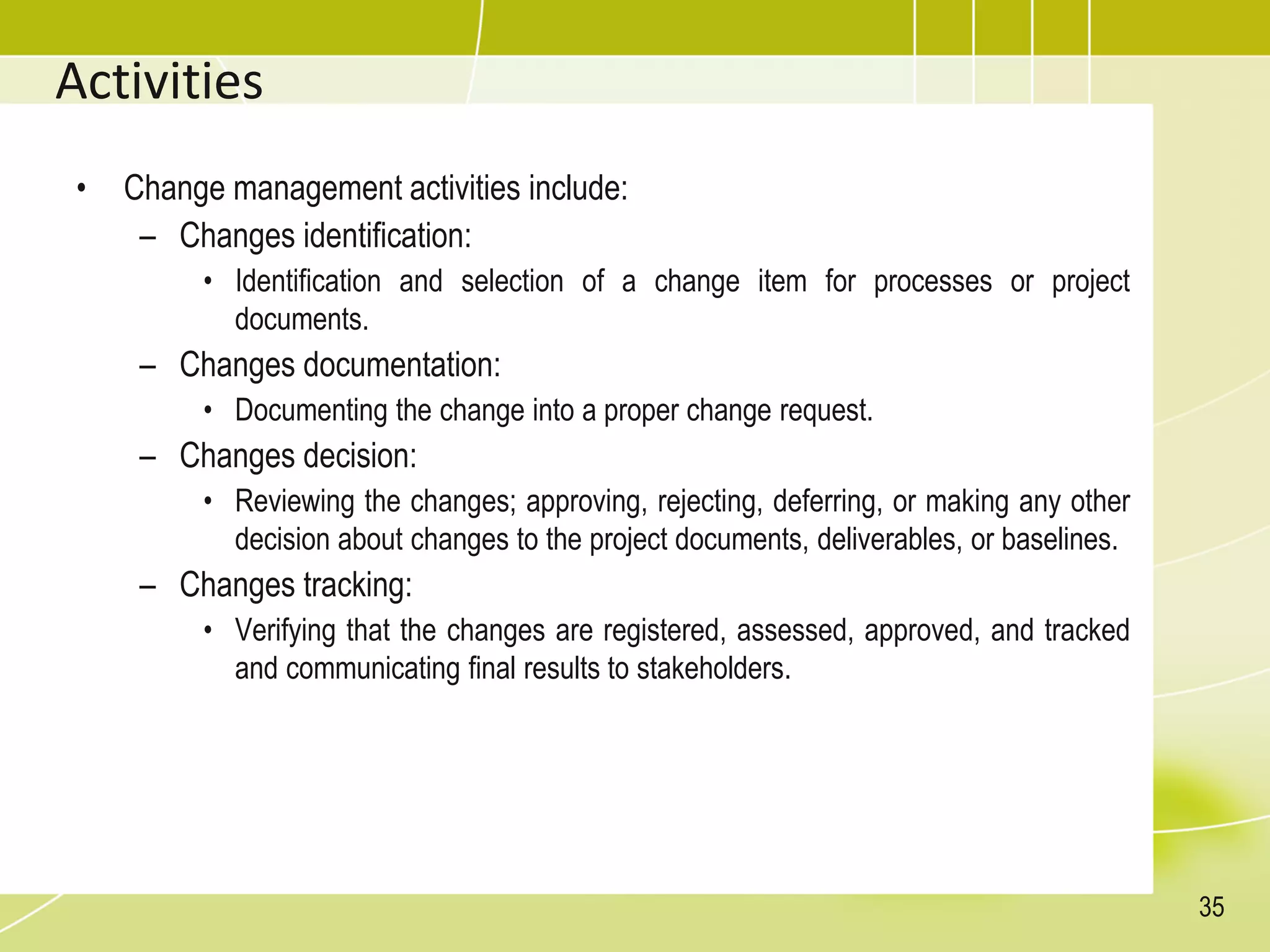 Activities

• Change management activities include:
– Changes identification:
• Identification and selection of a change item for processes or project documents.
– Changes documentation:
• Documenting the change into a proper change request.
– Changes decision:
• Reviewing the changes; approving, rejecting, deferring, or making any other decision about changes to the project documents, deliverables, or baselines.
– Changes tracking:
• Verifying that the changes are registered, assessed, approved, and tracked and communicating final results to stakeholders.

35